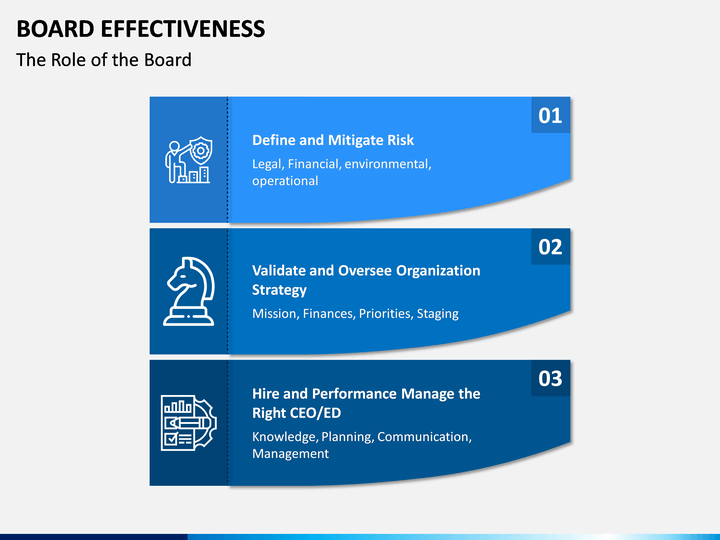 BOARD EFFECTIVENESS

The Role of the Board

01

Define and Mitigate Risk

Legal, Financial, environmental, operational

02

Validate and Oversee Organization Strategy

Mission, Finances, Priorities, Staging

03

Hire and Performance Manage the Right CEO/ED

Knowledge, Planning, Communication, Management